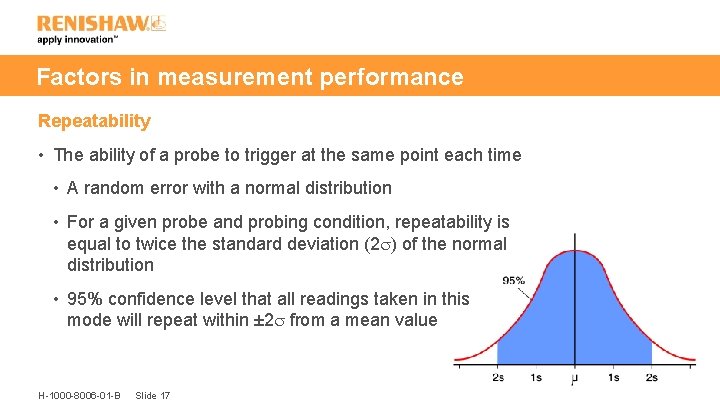 RENISHAW
apply innovation™

Factors in measurement performance

Repeatability

• The ability of a probe to trigger at the same point each time

• A random error with a normal distribution

• For a given probe and probing condition, repeatability is equal to twice the standard deviation ($2\sigma$) of the normal distribution

• 95% confidence level that all readings taken in this mode will repeat within $\pm 2\sigma$ from a mean value

95%

2s 1s μ 1s 2s

H-1000-8006-01-B Slide 17